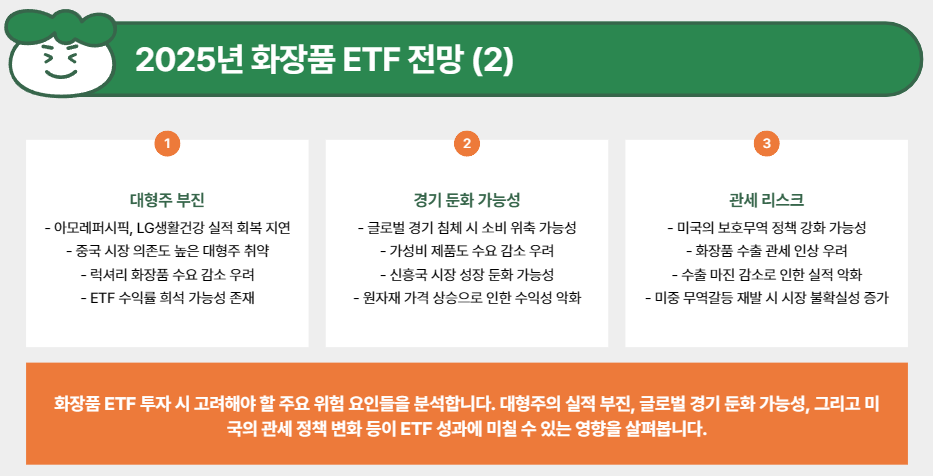 2025년 화장품 ETF 전망 (2)

1

대형주 부진

- 아모레퍼시픽, LG생활건강 실적 회복 지연
- 중국 시장 의존도 높은 대형주 취약
- 럭셔리 화장품 수요 감소 우려
- ETF 수익률 희석 가능성 존재

2

경기 둔화 가능성

- 글로벌 경기 침체 시 소비 위축 가능성
- 가성비 제품도 수요 감소 우려
- 신흥국 시장 성장 둔화 가능성
- 원자재 가격 상승으로 인한 수익성 악화

3

관세 리스크

- 미국의 보호무역 정책 강화 가능성
- 화장품 수출 관세 인상 우려
- 수출 마진 감소로 인한 실적 악화
- 미중 무역갈등 재발 시 시장 불확실성 증가

화장품 ETF 투자 시 고려해야 할 주요 위험 요인들을 분석합니다. 대형주의 실적 부진, 글로벌 경기 둔화 가능성, 그리고 미국의 관세 정책 변화 등이 ETF 성과에 미칠 수 있는 영향을 살펴봅니다.